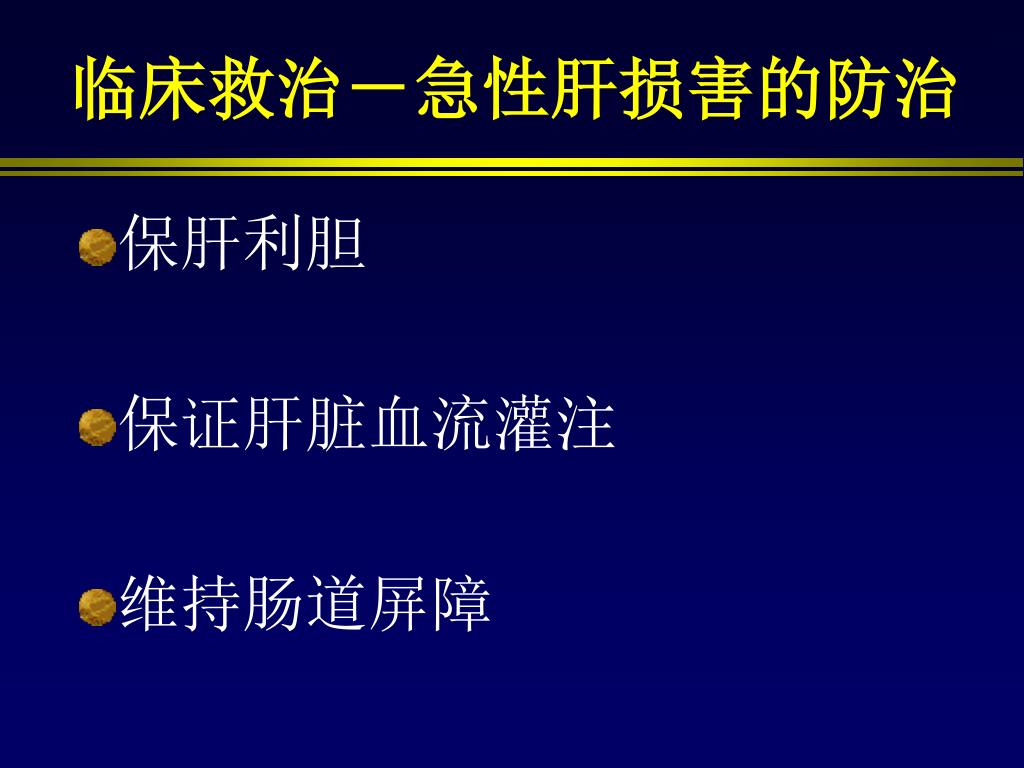 临床救治－急性肝损害的防治

保肝利胆

保证肝脏血流灌注

维持肠道屏障